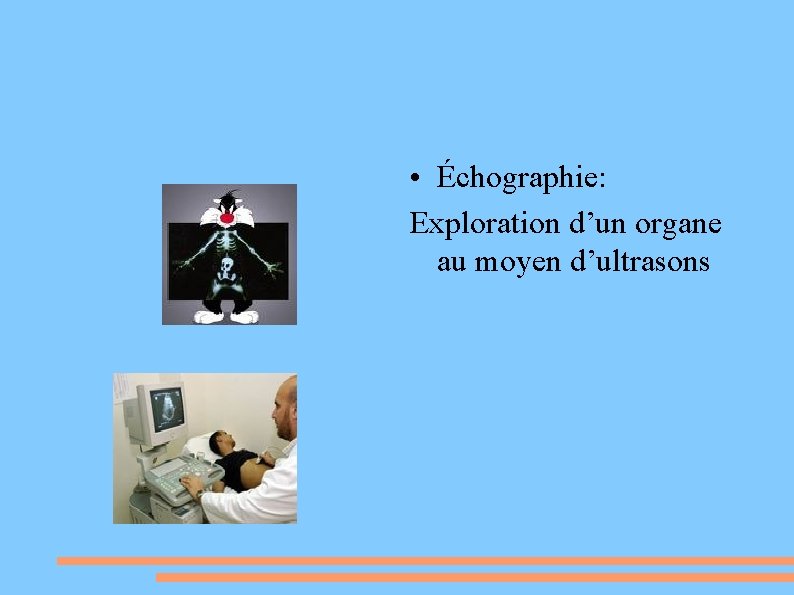 • Échographie:

Exploration d’un organe au moyen d’ultrasons